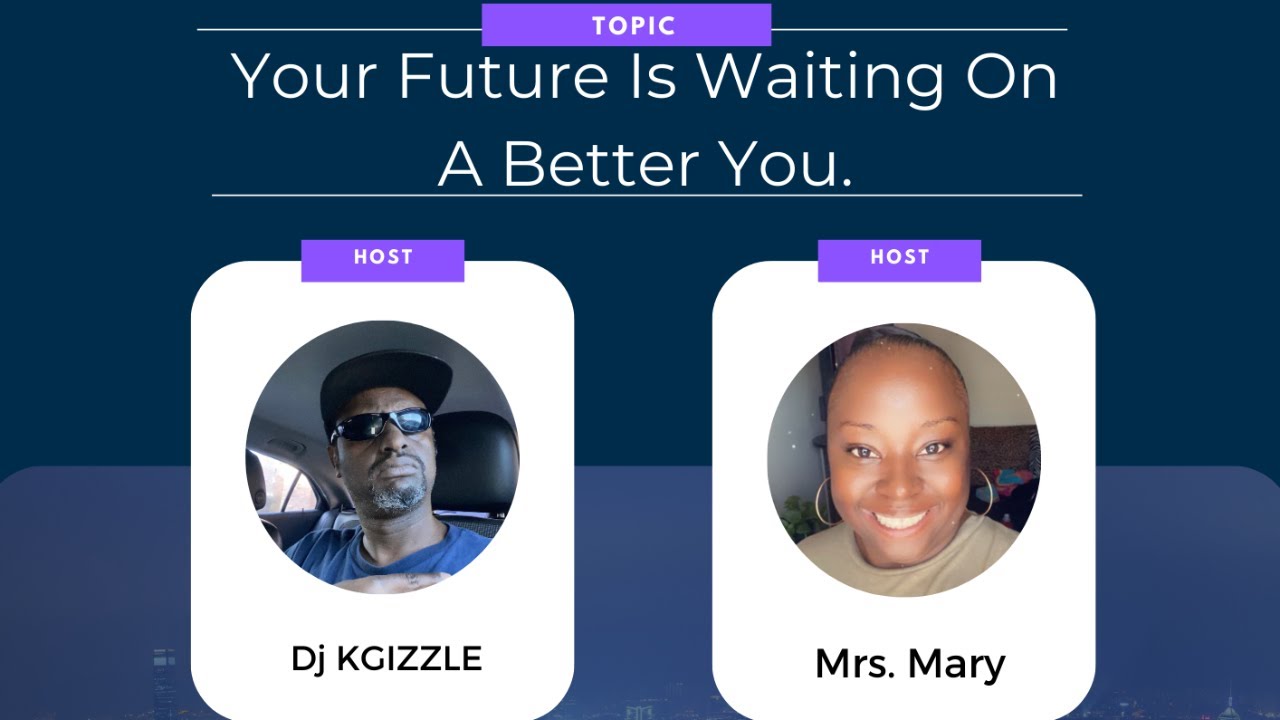 TOPIC

Your Future Is Waiting On A Better You.

HOST

Dj KGIZZLE

HOST

Mrs. Mary